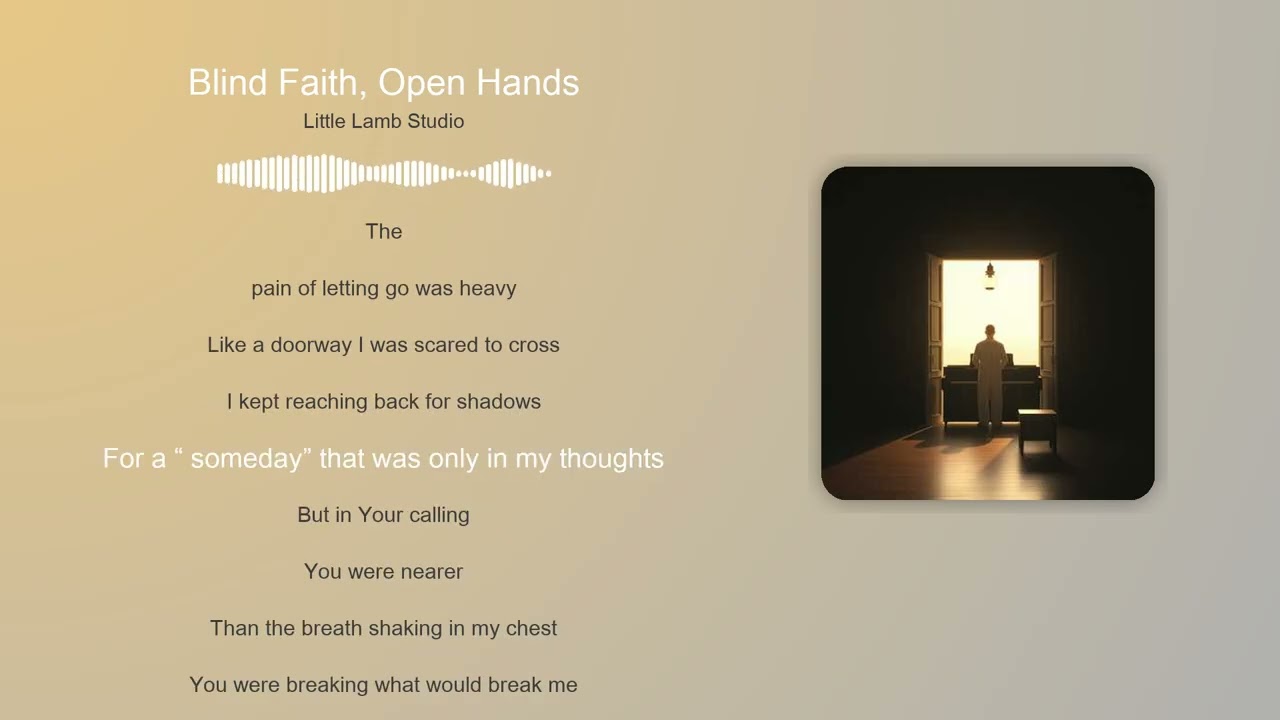 Blind Faith, Open Hands
Little Lamb Studio

The

pain of letting go was heavy

Like a doorway I was scared to cross

I kept reaching back for shadows

For a “ someday” that was only in my thoughts

But in Your calling

You were nearer

Than the breath shaking in my chest

You were breaking what would break me